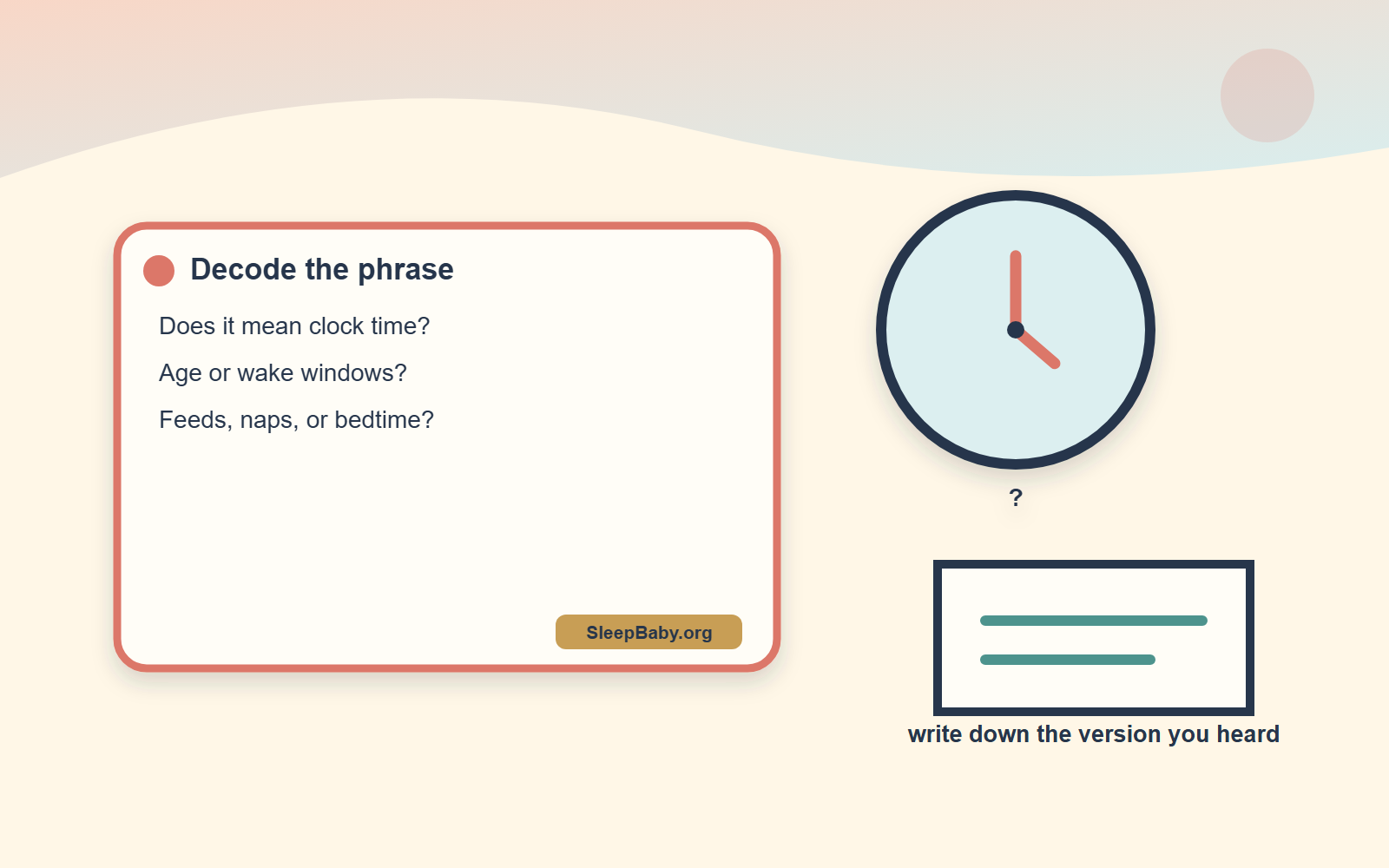 Decode the phrase

Does it mean clock time?

Age or wake windows?

Feeds, naps, or bedtime?

SleepBaby.org

?

write down the version you heard